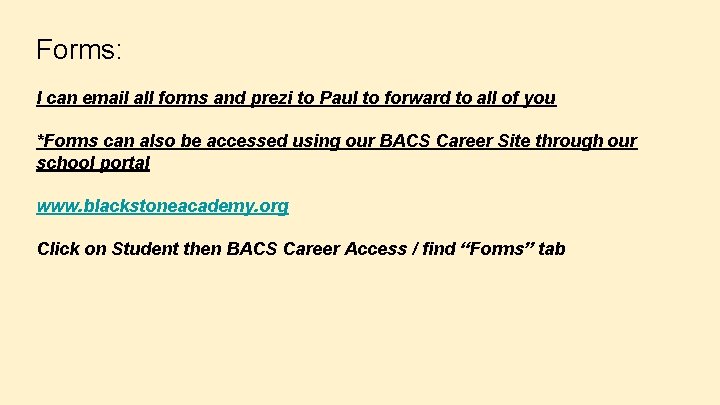 Forms:

I can email all forms and prezi to Paul to forward to all of you

*Forms can also be accessed using our BACS Career Site through our school portal

www.blackstoneacademy.org

Click on Student then BACS Career Access / find “Forms” tab